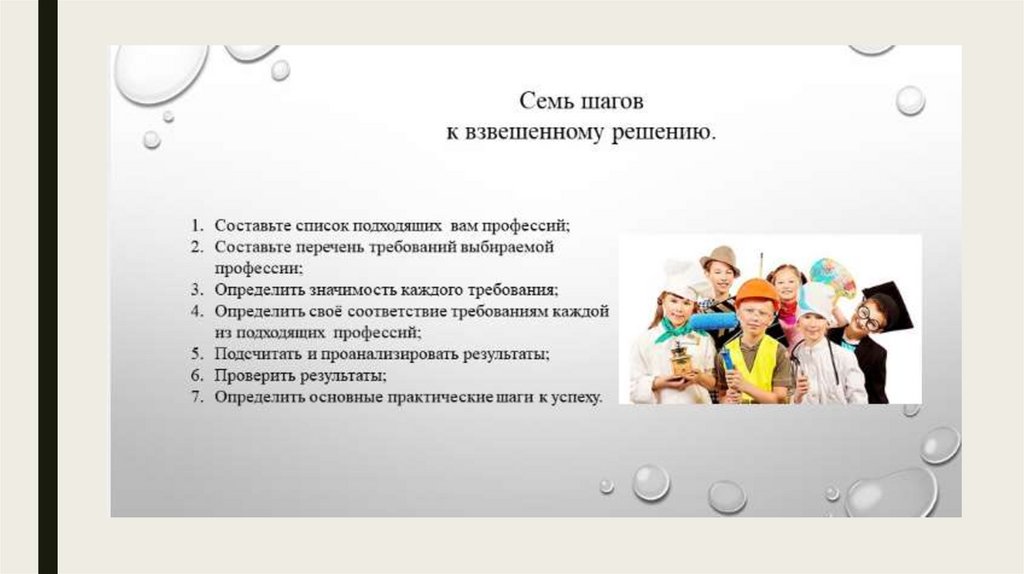 Семь шагов
к взвешенному решению.

1. Составьте список подходящих вам профессий;
2. Составьте перечень требований выбираемой профессии;
3. Определить значимость каждого требования;
4. Определить своё соответствие требованиям каждой из подходящих профессий;
5. Подсчитать и проанализировать результаты;
6. Проверить результаты;
7. Определить основные практические шаги к успеху.